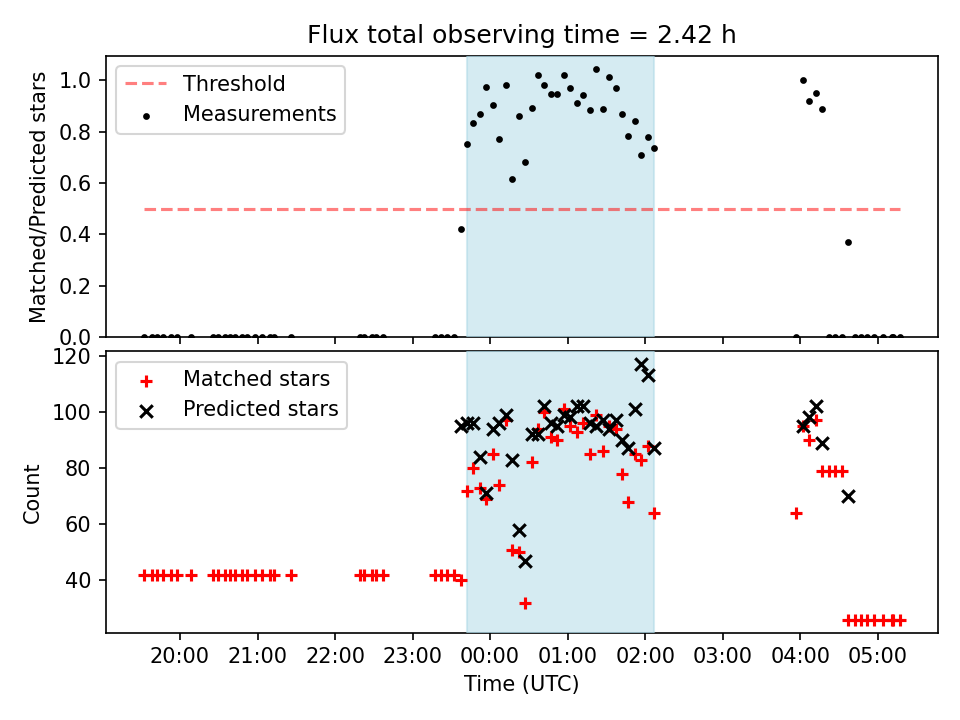 Flux total observing time = 2.42 h

Threshold
Measurements

Matched/Predicted stars

1.0
0.8
0.6
0.4
0.2
0.0

Matched stars
Predicted stars

Count

120
100
80
60
40

20:00
21:00
22:00
23:00
00:00
01:00
02:00
03:00
04:00
05:00

Time (UTC)